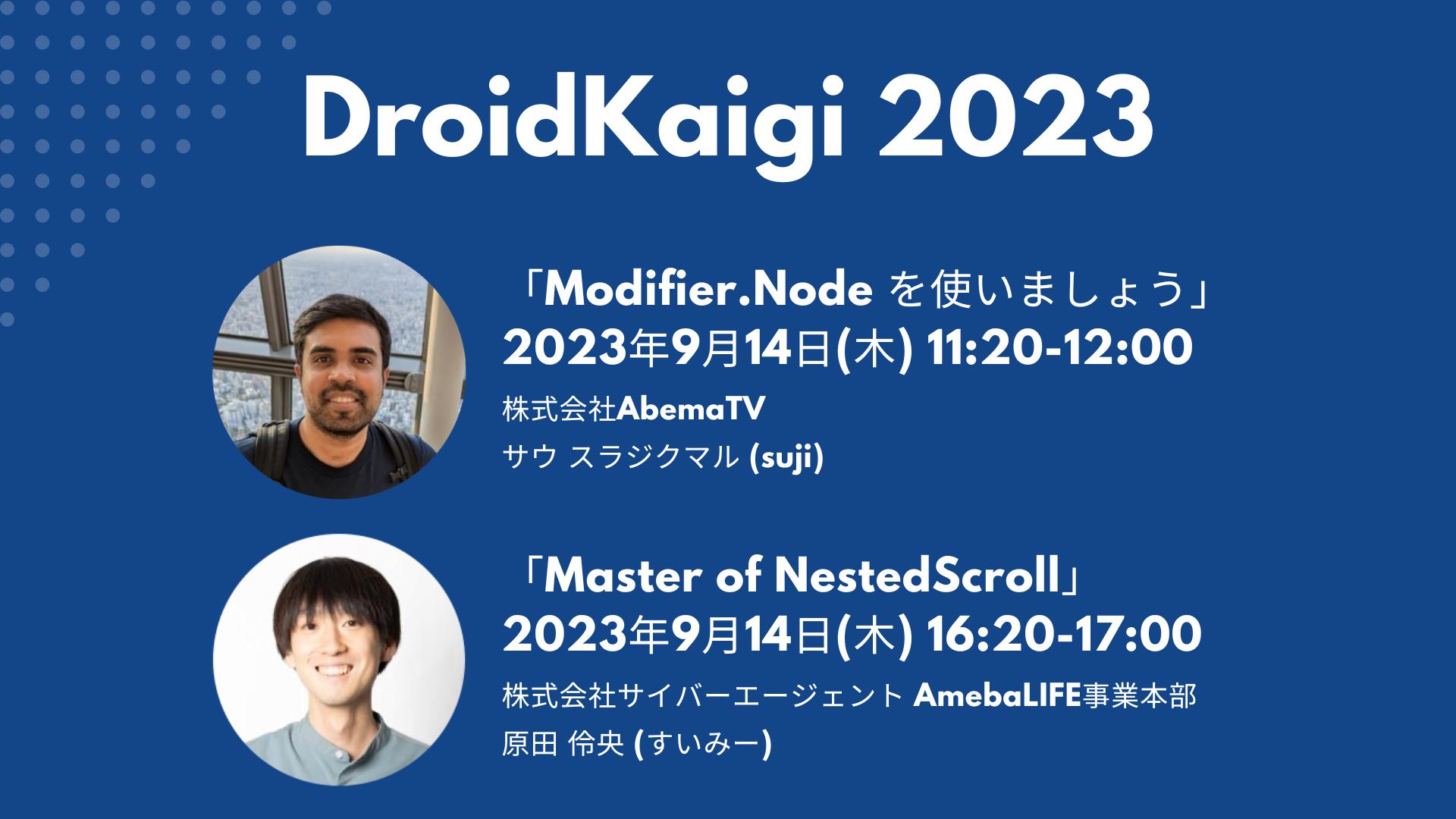 DroidKaigi 2023

「Modifier.Node を使いましょう」
2023年9月14日(木) 11:20-12:00
株式会社AbemaTV
サウ スラジクマル (suji)

「Master of NestedScroll」
2023年9月14日(木) 16:20-17:00
株式会社サイバーエージェント AmebaLIFE事業本部
原田 伶央 (すいみー)